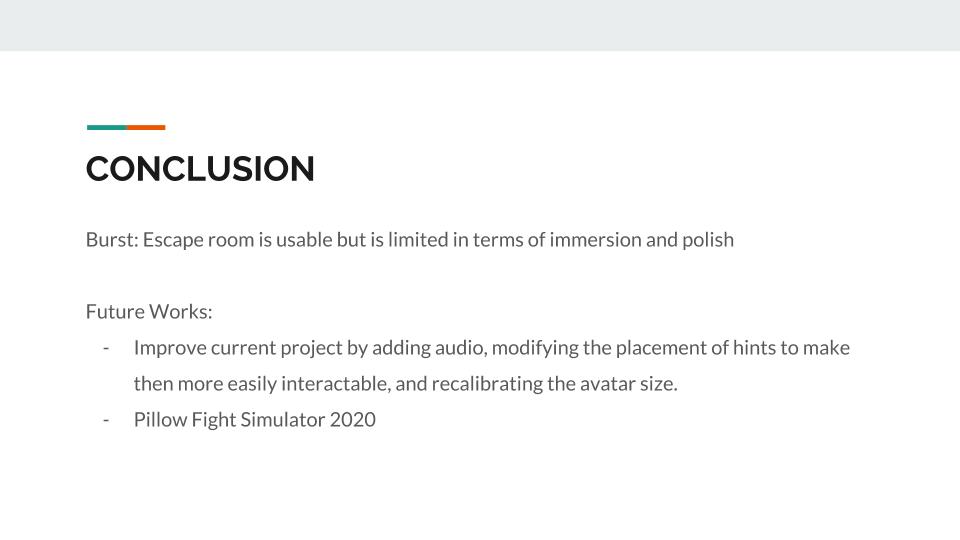 CONCLUSION

Burst: Escape room is usable but is limited in terms of immersion and polish

Future Works:
- Improve current project by adding audio, modifying the placement of hints to make then more easily interactable, and recalibrating the avatar size.
- Pillow Fight Simulator 2020